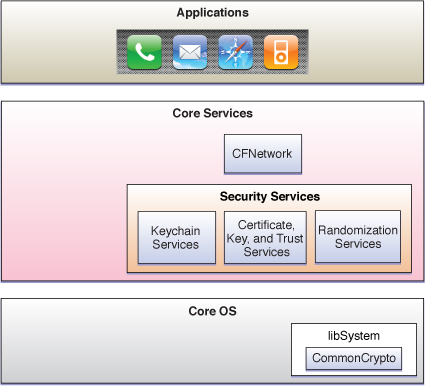 Applications

Core Services

CFNetwork

Security Services

Keychain Services

Certificate, Key, and Trust Services

Randomization Services

Core OS

libSystem

CommonCrypto